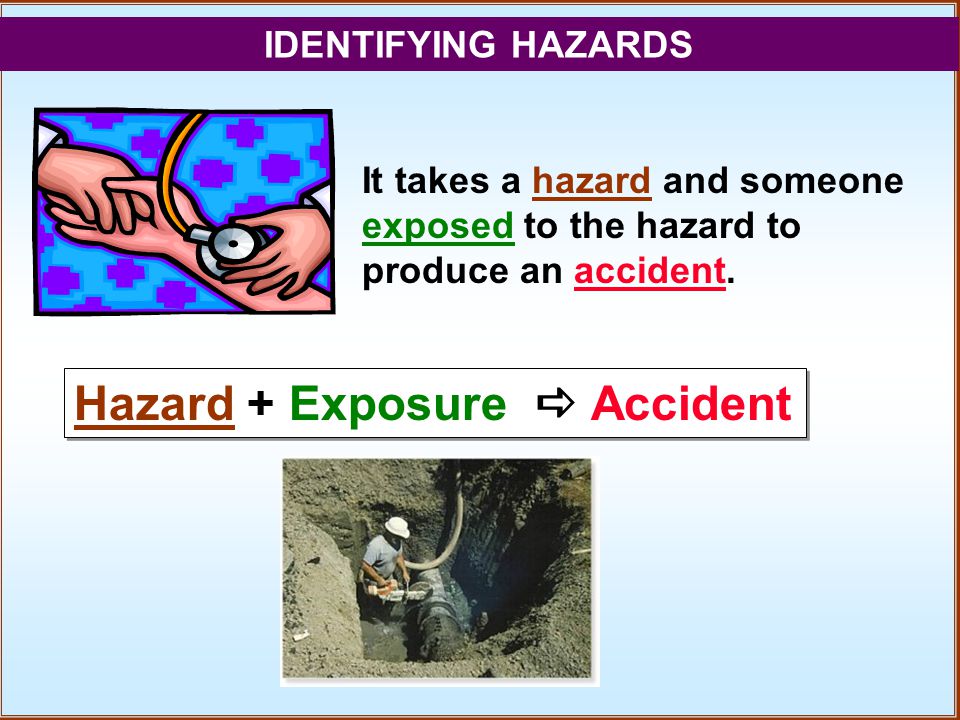 IDENTIFYING HAZARDS

It takes a hazard and someone exposed to the hazard to produce an accident.

Hazard + Exposure ⇨ Accident